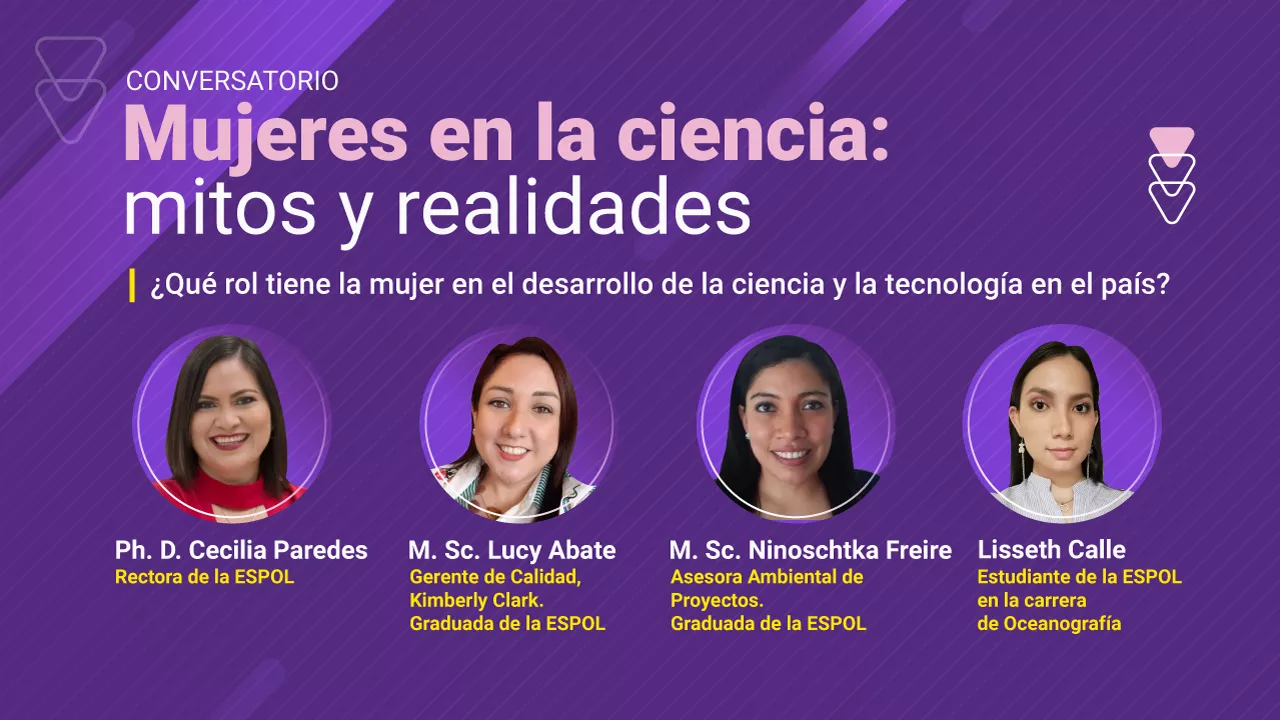 CONVERSATORIO
Mujeres en la ciencia: mitos y realidades

¿Qué rol tiene la mujer en el desarrollo de la ciencia y la tecnología en el país?

Ph. D. Cecilia Paredes
Rectora de la ESPOL

M. Sc. Lucy Abate
Gerente de Calidad, Kimberly Clark. Graduada de la ESPOL

M. Sc. Ninoschtka Freire
Asesora Ambiental de Proyectos. Graduada de la ESPOL

Lisseth Calle
Estudiante de la ESPOL en la carrera de Oceanografía